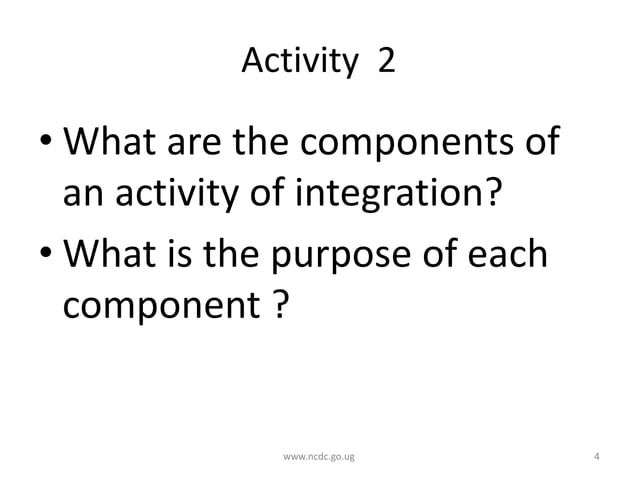 Activity 2

• What are the components of an activity of integration?

• What is the purpose of each component ?

www.ncdc.go.ug

4